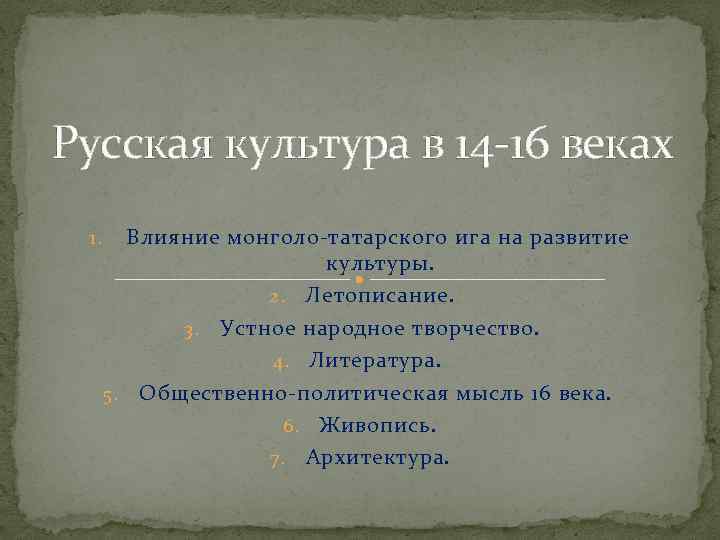 Русская культура в 14-16 веках

1. Влияние монголо-татарского ига на развитие культуры.
2. Летописание.
3. Устное народное творчество.
4. Литература.
5. Общественно-политическая мысль 16 века.
6. Живопись.
7. Архитектура.